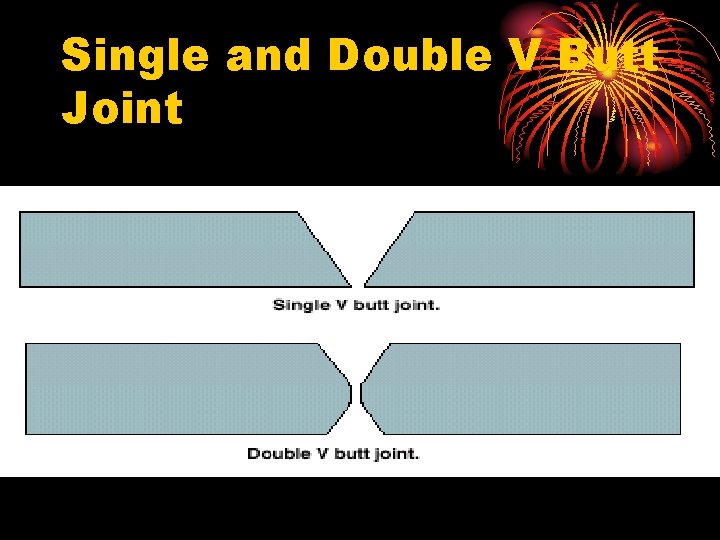 Single and Double V Butt Joint

Single V butt joint.

Double V butt joint.